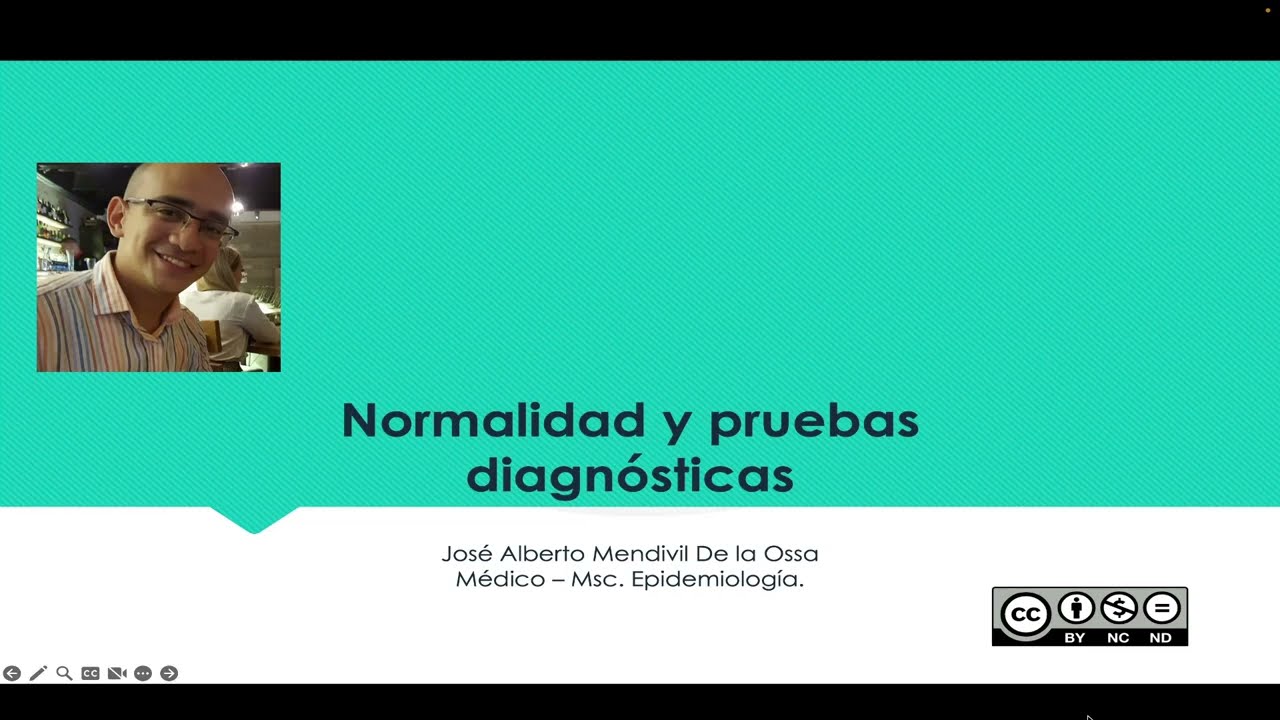 Normalidad y pruebas diagnósticas

José Alberto Mendivil De la Ossa
Médico – Msc. Epidemiología.

cc BY NC ND